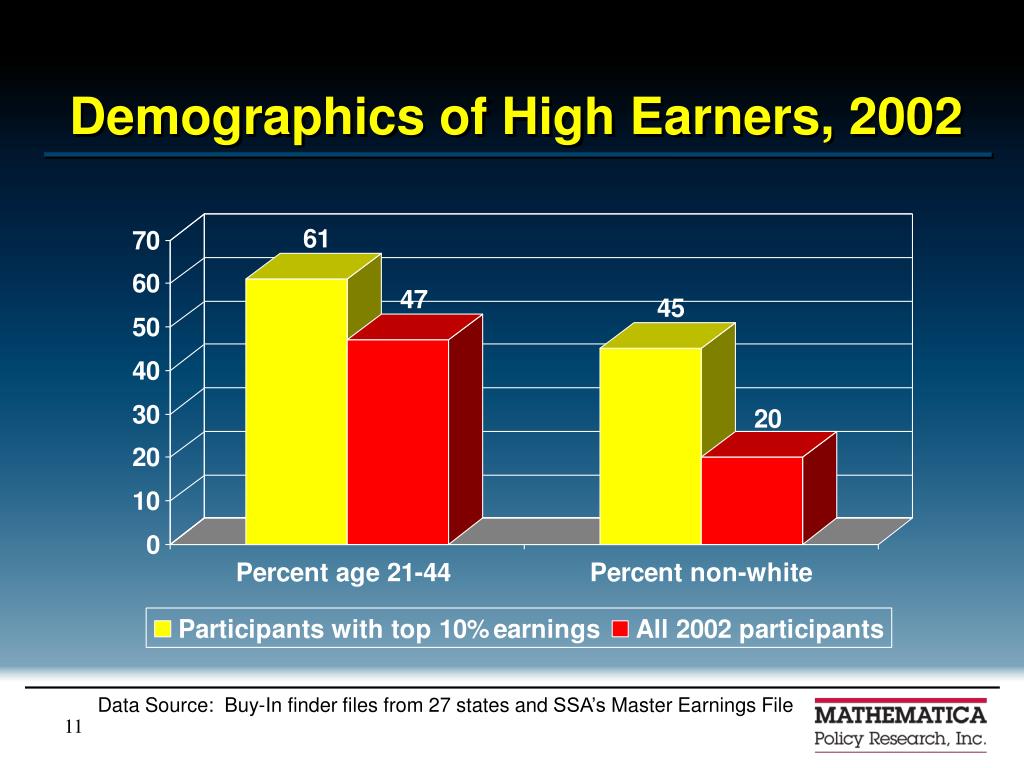 Demographics of High Earners, 2002

70
60
50
40
30
20
10
0

61
47
45
20

Percent age 21-44
Percent non-white

Participants with top 10% earnings
All 2002 participants

Data Source: Buy-In finder files from 27 states and SSA's Master Earnings File

11

MATHEMATICA
Policy Research, Inc.